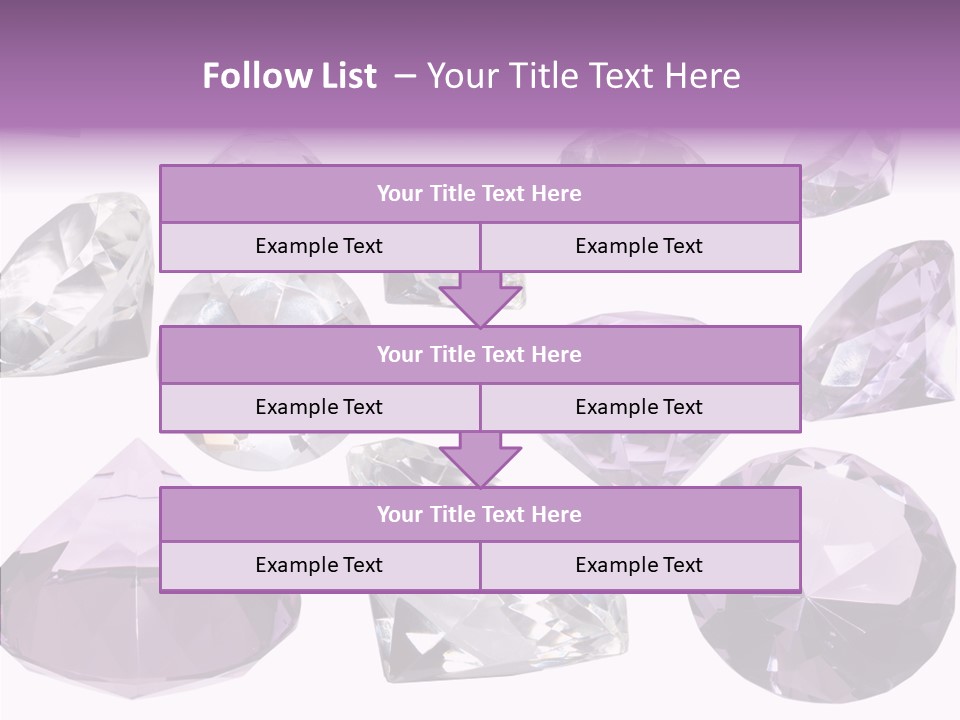 Follow List – Your Title Text Here

| Your Title Text Here | |
|---|---|
| Example Text | Example Text |

| Your Title Text Here | |
|---|---|
| Example Text | Example Text |

| Your Title Text Here | |
|---|---|
| Example Text | Example Text |